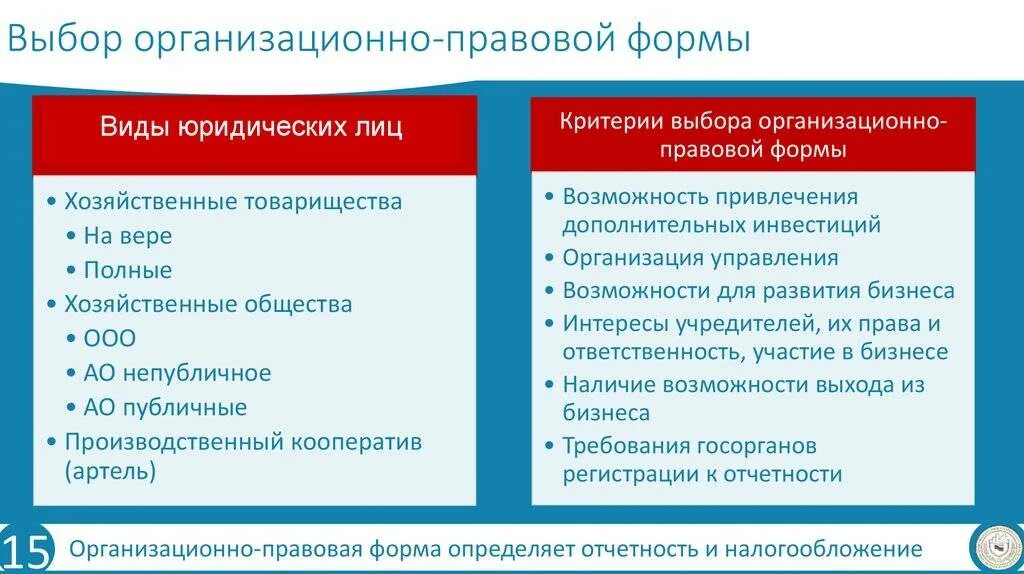 Выбор организационно-правовой формы

Виды юридических лиц

• Хозяйственные товарищества
• На вере
• Полные
• Хозяйственные общества
• ООО
• АО непубличное
• АО публичные
• Производственный кооператив (артель)

Критерии выбора организационно-правовой формы

• Возможность привлечения дополнительных инвестиций
• Организация управления
• Возможности для развития бизнеса
• Интересы учредителей, их права и ответственность, участие в бизнесе
• Наличие возможности выхода из бизнеса
• Требования госорганов регистрации к отчетности

15

Организационно-правовая форма определяет отчетность и налогообложение